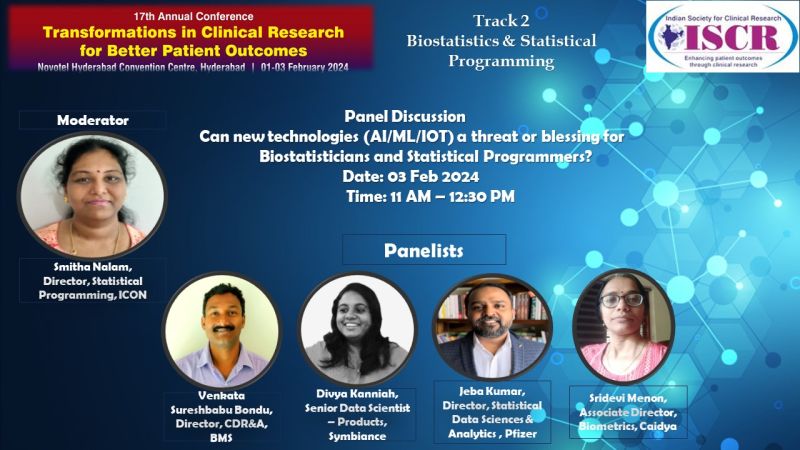 17th Annual Conference
Transformations in Clinical Research for Better Patient Outcomes
Novotel Hyderabad Convention Centre, Hyderabad | 01-03 February 2024

Track 2
Biostatistics & Statistical Programming

Indian Society for Clinical Research
ISCR
Enhancing patient outcomes through clinical research

Moderator

Panel Discussion
Can new technologies (AI/ML/IOT) a threat or blessing for Biostatisticians and Statistical Programmers?
Date: 03 Feb 2024
Time: 11 AM – 12:30 PM

Smitha Nalam, Director, Statistical Programming, ICON

Panelists

Venkata Sureshbabu Bondu, Director, CDR&A, BMS

Divya Kanniah, Senior Data Scientist – Products, Symbiance

Jeba Kumar, Director, Statistical Data Sciences & Analytics , Pfizer

Sridevi Menon, Associate Director, Biometrics, Caidya